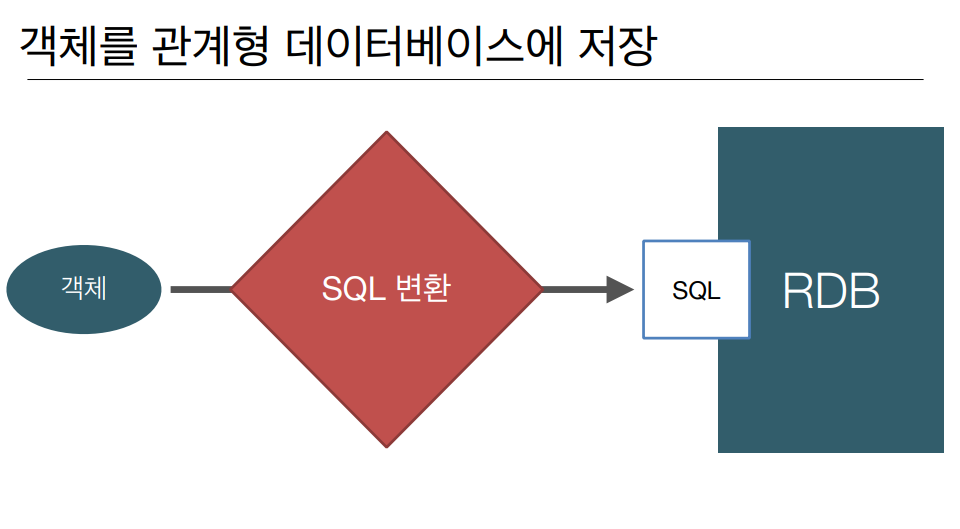 객체를 관계형 데이터베이스에 저장

객체

SQL 변환

SQL

RDB